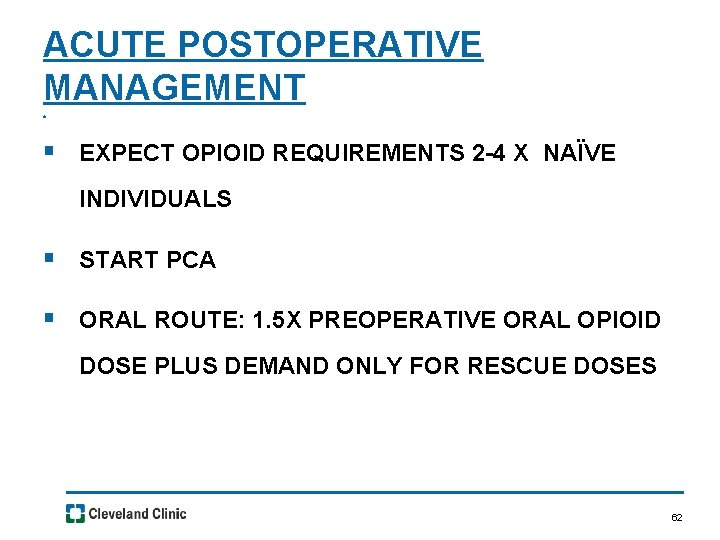 ACUTE POSTOPERATIVE MANAGEMENT

▪ EXPECT OPIOID REQUIREMENTS 2-4 X NAÏVE INDIVIDUALS

▪ START PCA

▪ ORAL ROUTE: 1.5X PREOPERATIVE ORAL OPIOID DOSE PLUS DEMAND ONLY FOR RESCUE DOSES

Cleveland Clinic

62